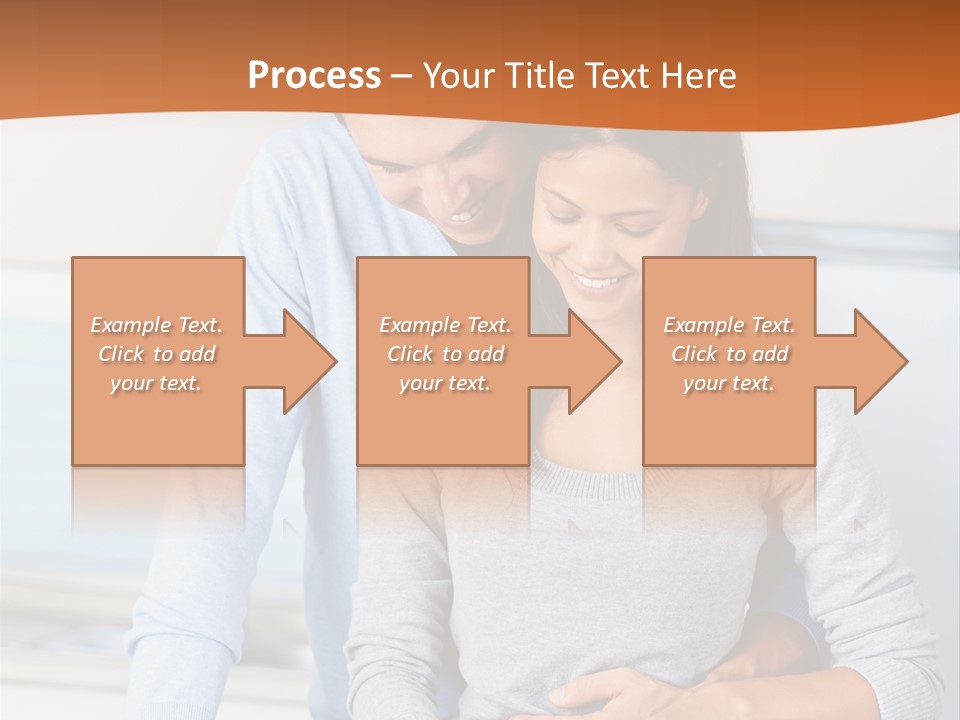 Process – Your Title Text Here

Example Text. Click to add your text.

Example Text. Click to add your text.

Example Text. Click to add your text.